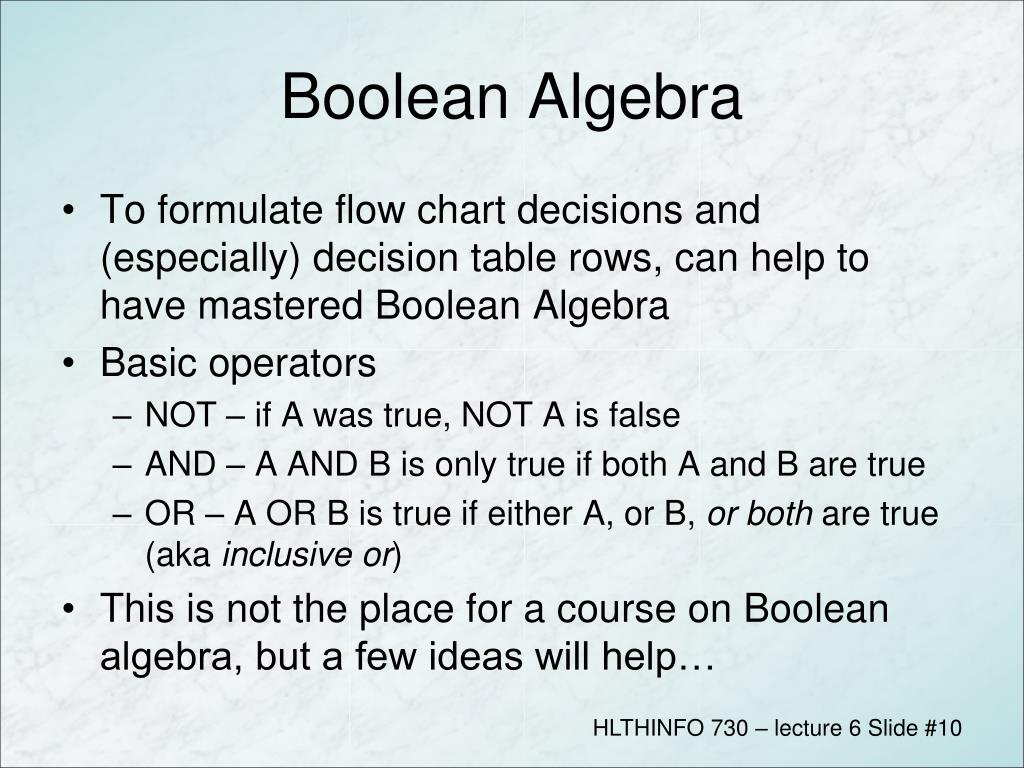 Boolean Algebra

• To formulate flow chart decisions and (especially) decision table rows, can help to have mastered Boolean Algebra
• Basic operators
– NOT – if A was true, NOT A is false
– AND – A AND B is only true if both A and B are true
– OR – A OR B is true if either A, or B, or both are true (aka inclusive or)
• This is not the place for a course on Boolean algebra, but a few ideas will help…

HLTHINFO 730 – lecture 6 Slide #10